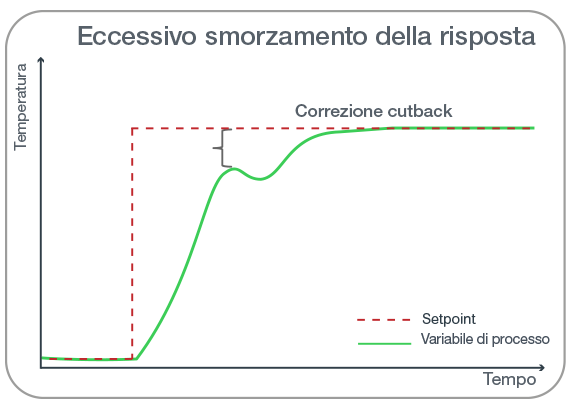 Eccessivo smorzamento della risposta

Temperatura

Correzione cutback

Setpoint

Variabile di processo

Tempo